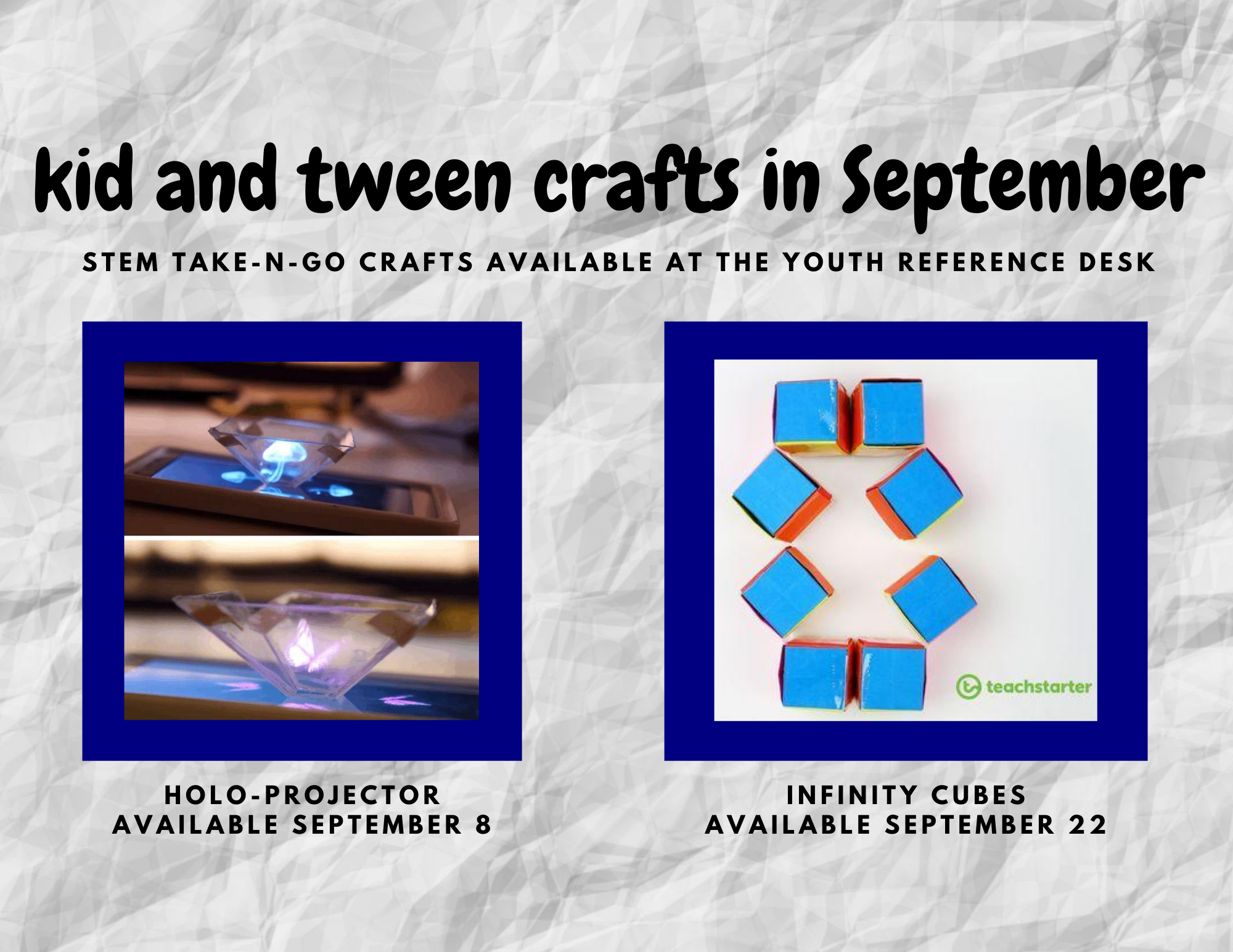 kid and tween crafts in September

STEM TAKE-N-GO CRAFTS AVAILABLE AT THE YOUTH REFERENCE DESK

teachstarter

HOLO-PROJECTOR
AVAILABLE SEPTEMBER 8

INFINITY CUBES
AVAILABLE SEPTEMBER 22